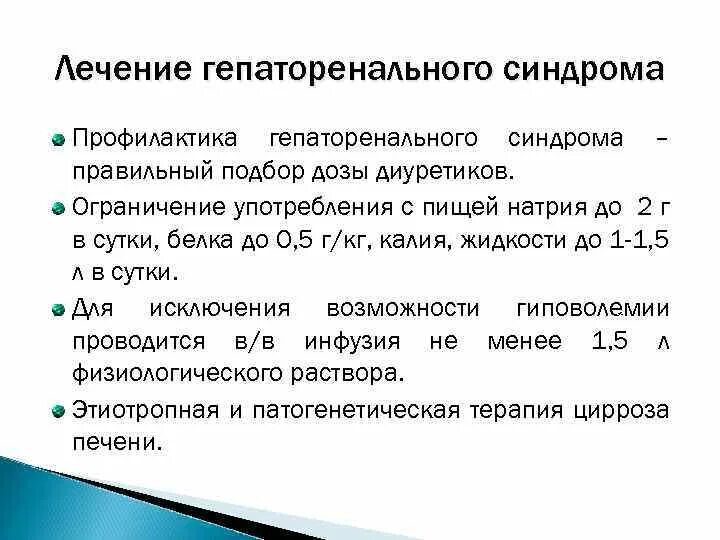 Лечение гепаторенального синдрома

Профилактика гепаторенального синдрома – правильный подбор дозы диуретиков.

Ограничение употребления с пищей натрия до 2 г в сутки, белка до 0,5 г/кг, калия, жидкости до 1-1,5 л в сутки.

Для исключения возможности гиповолемии проводится в/в инфузия не менее 1,5 л физиологического раствора.

Этиотропная и патогенетическая терапия цирроза печени.